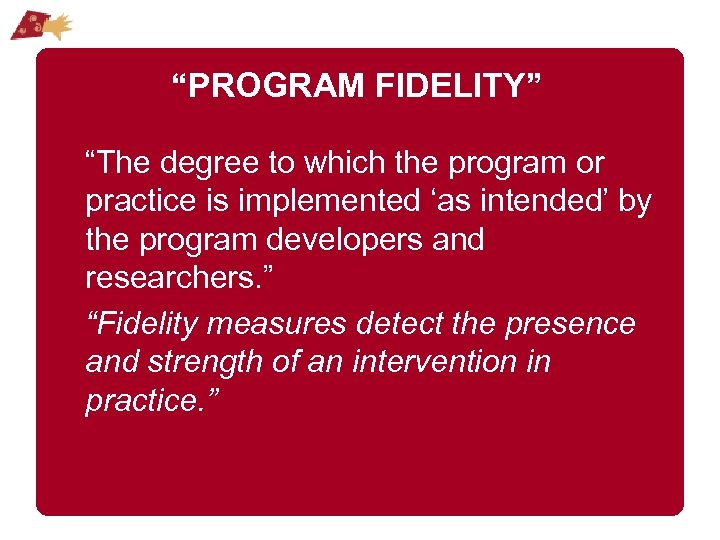 “PROGRAM FIDELITY”

“The degree to which the program or practice is implemented ‘as intended’ by the program developers and researchers.”

“Fidelity measures detect the presence and strength of an intervention in practice.”